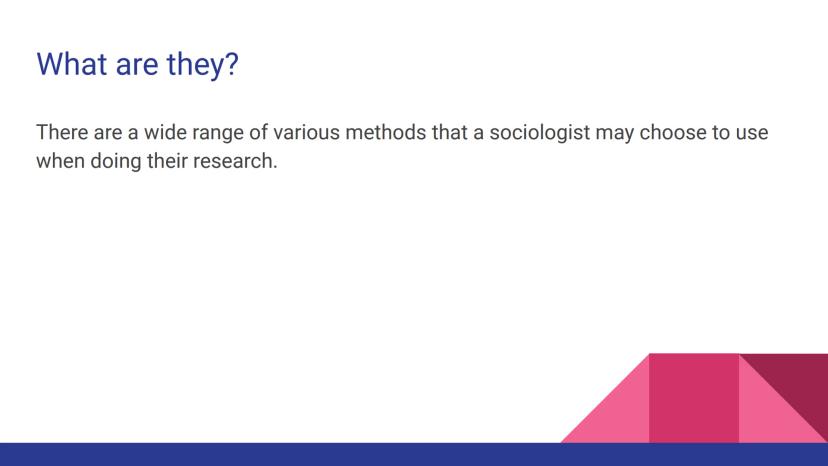 What are they?

There are a wide range of various methods that a sociologist may choose to use when doing their research.